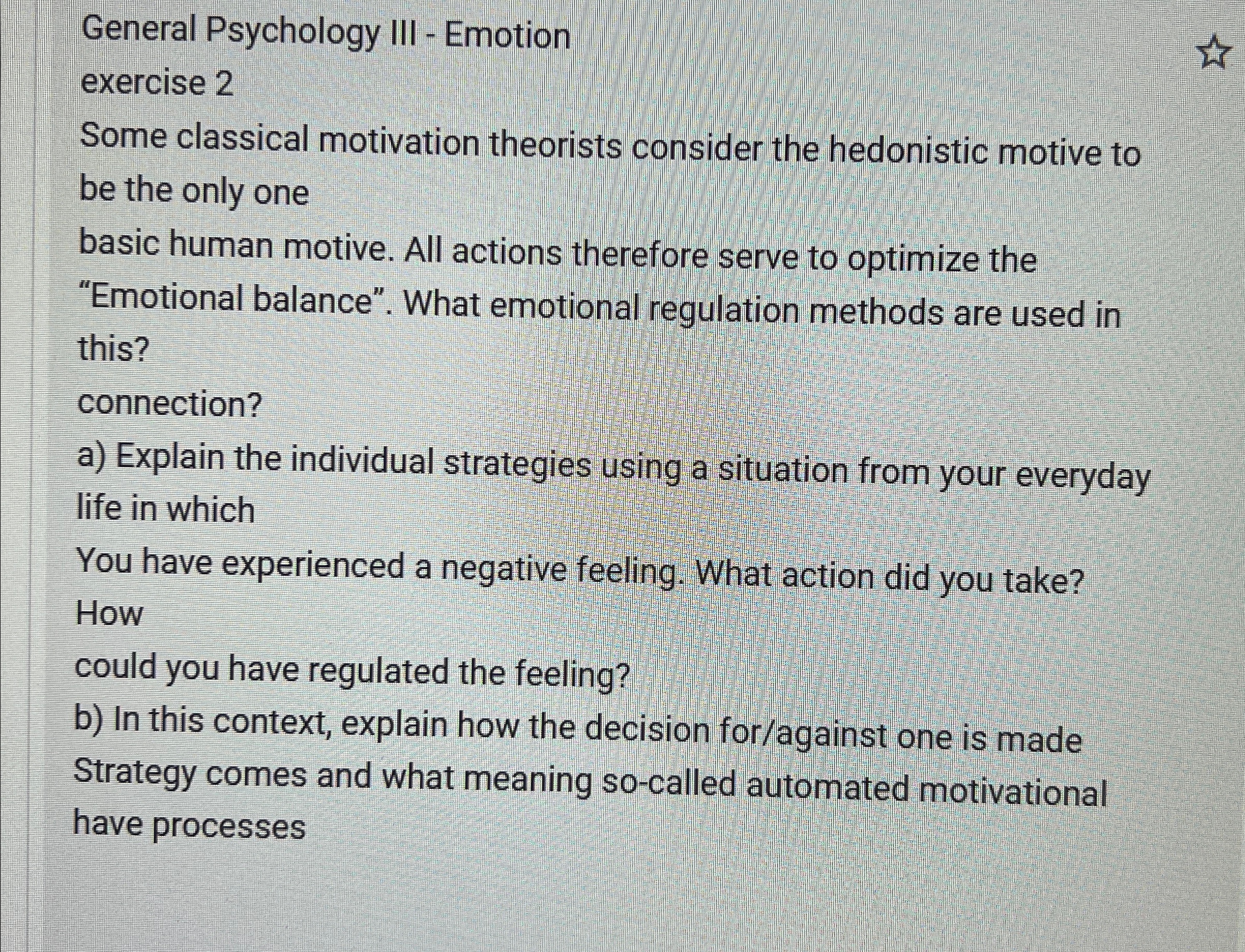 General Psychology III - Emotion

exercise 2

Some classical motivation theorists consider the hedonistic motive to be the only one

basic human motive. All actions therefore serve to optimize the "Emotional balance". What emotional regulation methods are used in this?

connection?

a) Explain the individual strategies using a situation from your everyday life in which

You have experienced a negative feeling. What action did you take? How

could you have regulated the feeling?

b) In this context, explain how the decision for/against one is made Strategy comes and what meaning so-called automated motivational have processes